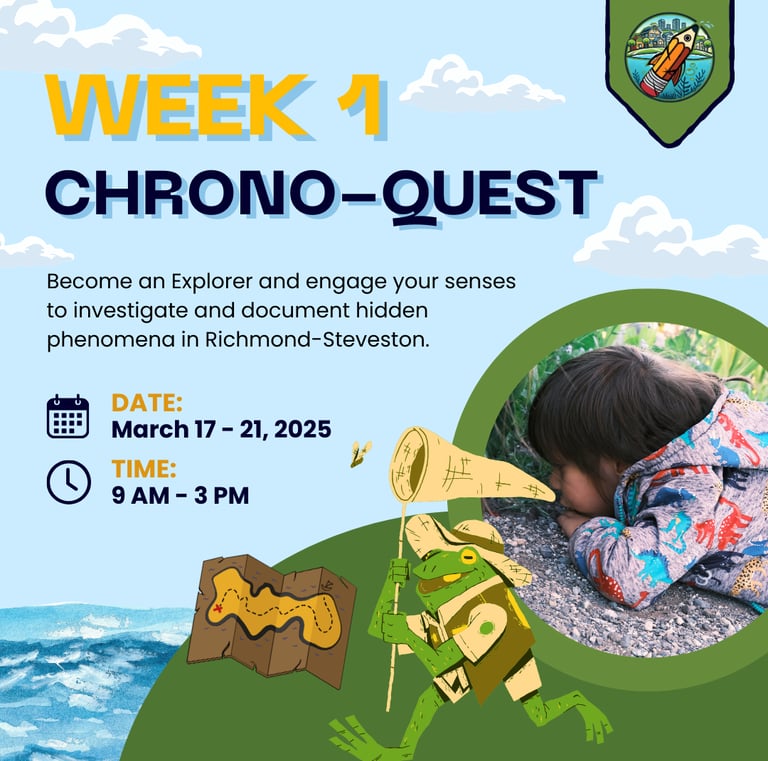 WEEK 1

CHRONO-QUEST

Become an Explorer and engage your senses to investigate and document hidden phenomena in Richmond-Steveston.

DATE:
March 17 - 21, 2025

TIME:
9 AM - 3 PM